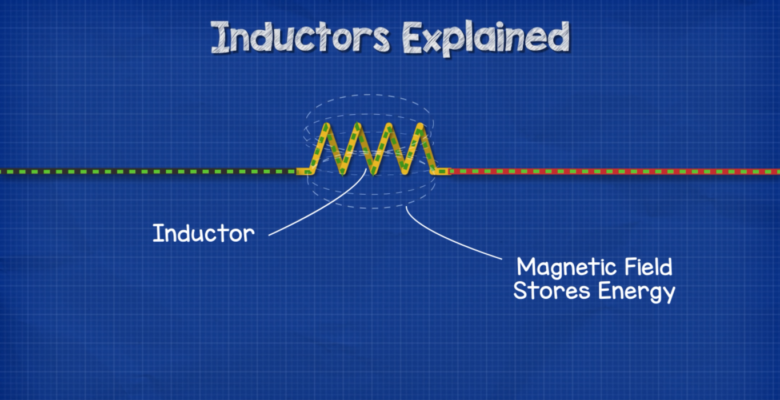 Inductors Explained

Inductor

Magnetic Field
Stores Energy